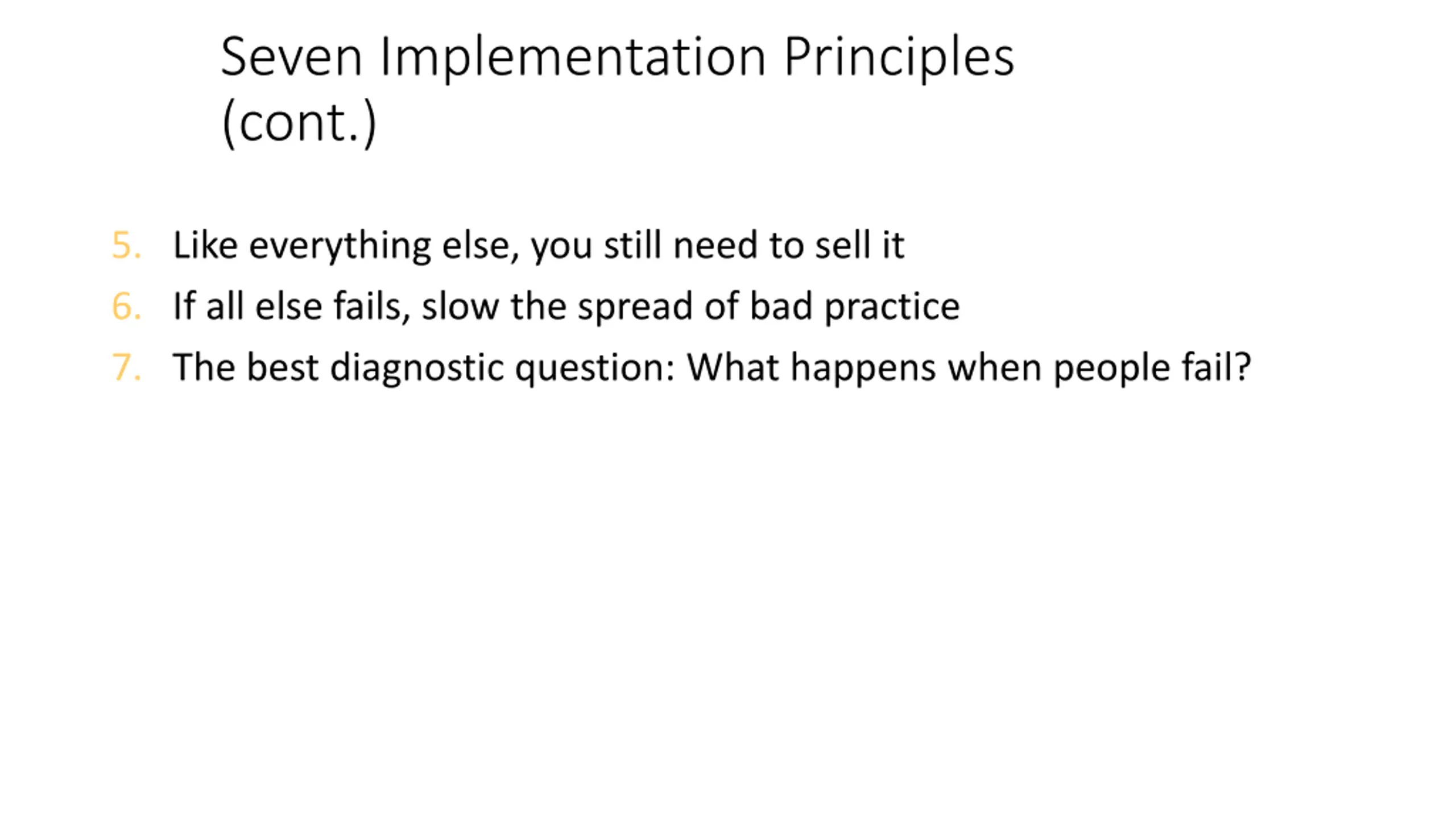 Seven Implementation Principles (cont.)

5. Like everything else, you still need to sell it
6. If all else fails, slow the spread of bad practice
7. The best diagnostic question: What happens when people fail?